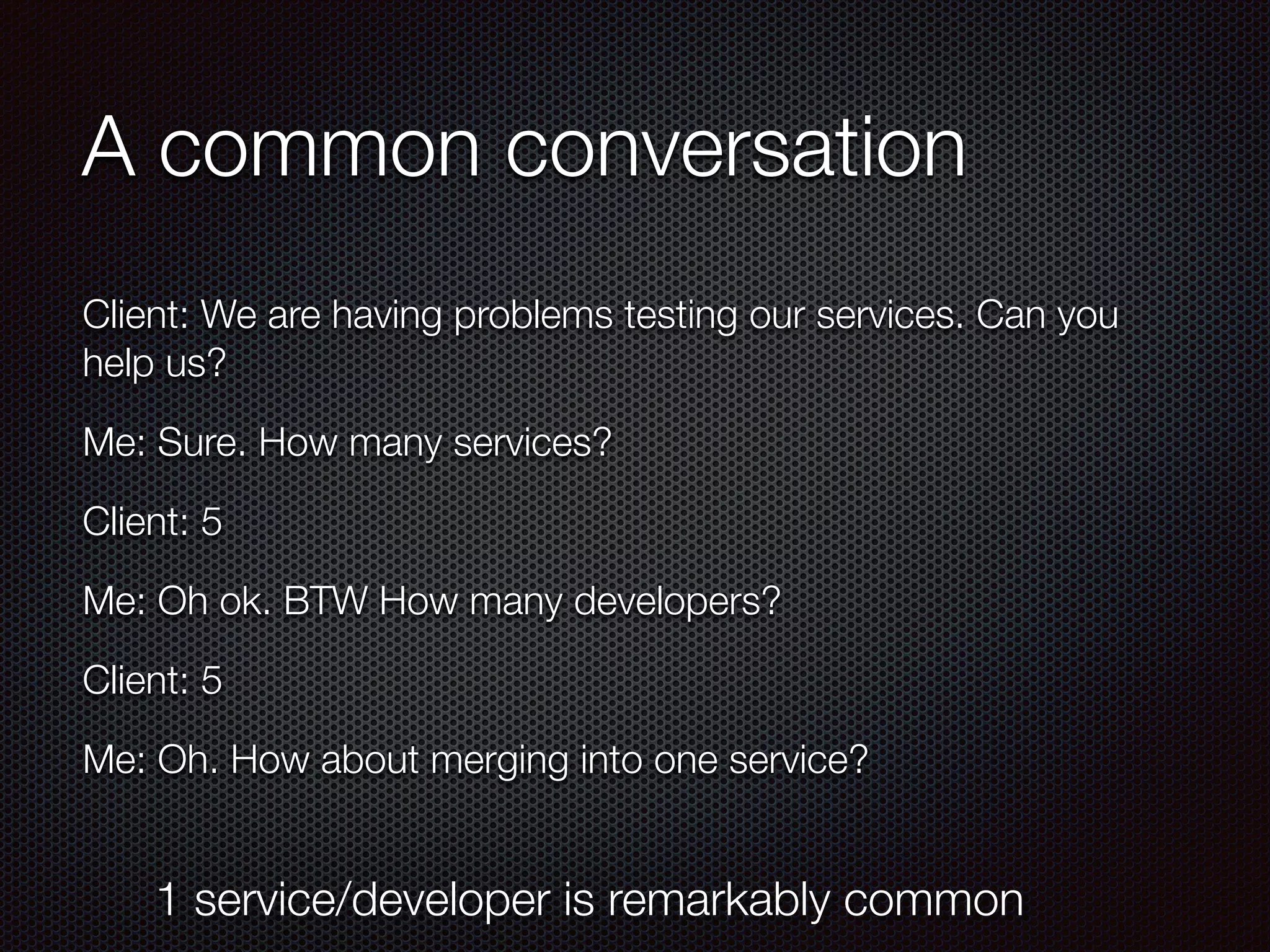 A common conversation

Client: We are having problems testing our services. Can you help us?

Me: Sure. How many services?

Client: 5

Me: Oh ok. BTW How many developers?

Client: 5

Me: Oh. How about merging into one service?

1 service/developer is remarkably common